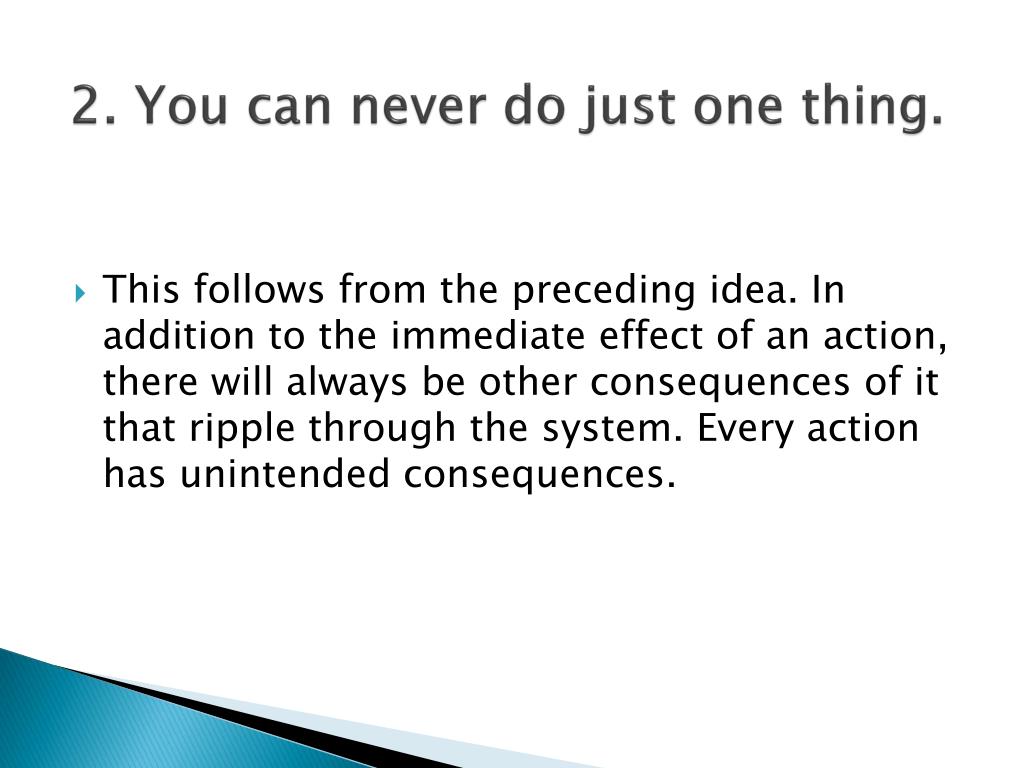 2. You can never do just one thing.

This follows from the preceding idea. In addition to the immediate effect of an action, there will always be other consequences of it that ripple through the system. Every action has unintended consequences.